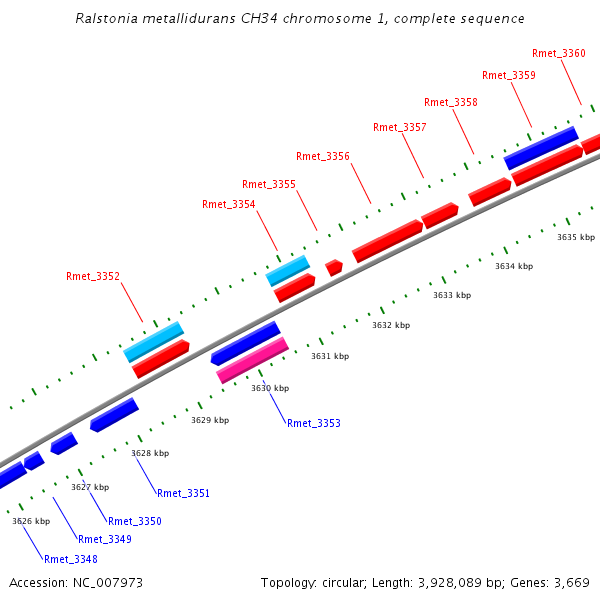 Ralstonia metallidurans CH34 chromosome 1, complete sequence

Rmet_3360
Rmet_3359
Rmet_3358
Rmet_3357
Rmet_3356
Rmet_3355
Rmet_3354
Rmet_3352

3635 kbp
3634 kbp
3633 kbp
3632 kbp
3631 kbp
3630 kbp
3629 kbp
3628 kbp
3627 kbp
3626 kbp

Rmet_3353
Rmet_3351
Rmet_3350
Rmet_3349
Rmet_3348

Accession: NC_007973

Topology: circular; Length: 3,928,089 bp; Genes: 3,669